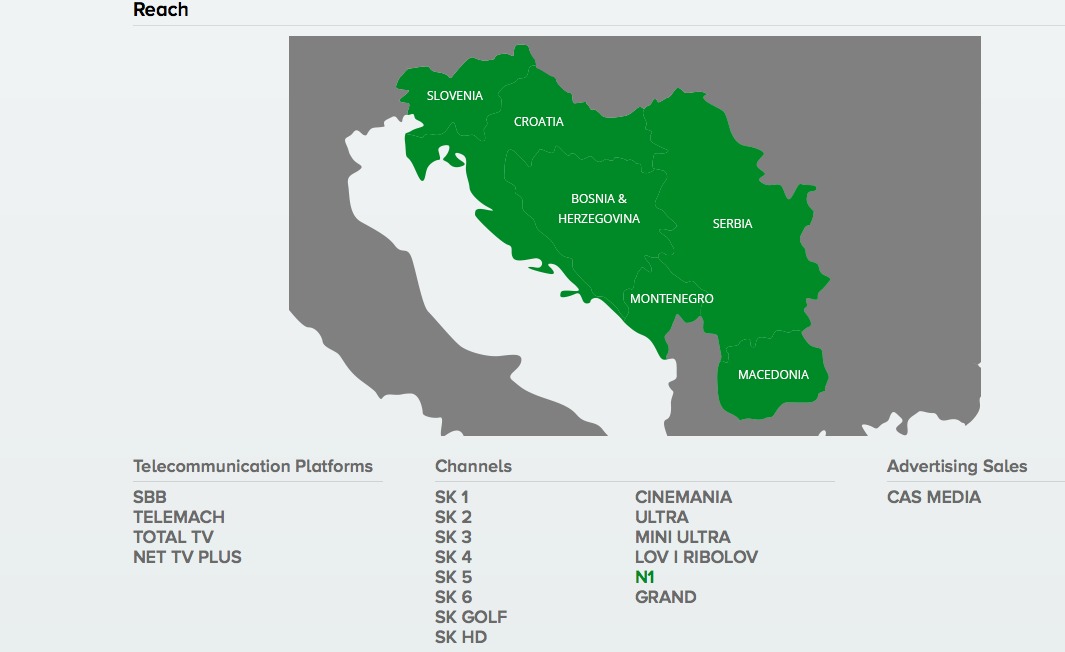 Reach

SLOVENIA
CROATIA
BOSNIA & HERZEGOVINA
SERBIA
MONTENEGRO
MACEDONIA

Telecommunication Platforms

SBB
TELEMACH
TOTAL TV
NET TV PLUS

Channels

SK 1
SK 2
SK 3
SK 4
SK 5
SK 6
SK GOLF
SK HD

CINEMANIA
ULTRA
MINI ULTRA
LOV I RIBOLOV
N1
GRAND

Advertising Sales

CAS MEDIA